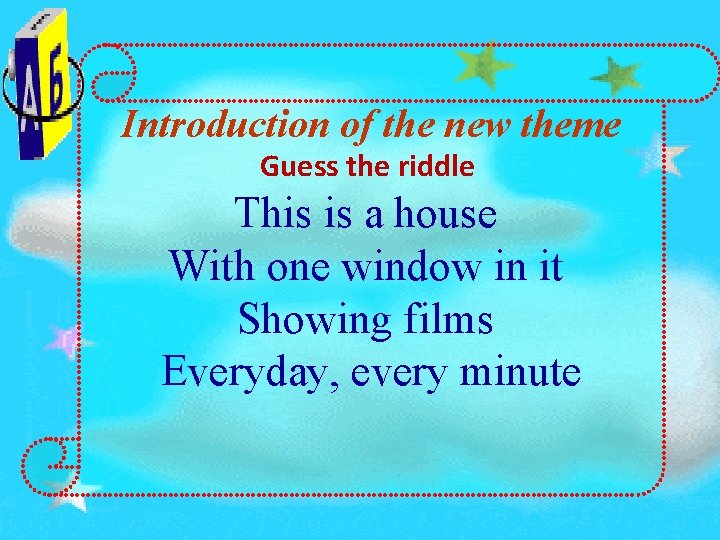 А Б

Introduction of the new theme

Guess the riddle

This is a house
With one window in it
Showing films
Everyday, every minute